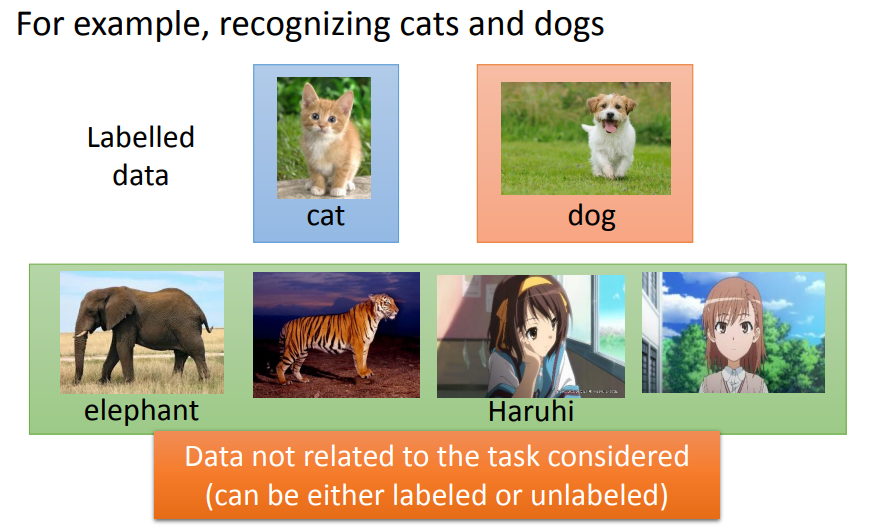 For example, recognizing cats and dogs

Labelled data

cat

dog

elephant

Haruhi

Data not related to the task considered (can be either labeled or unlabeled)